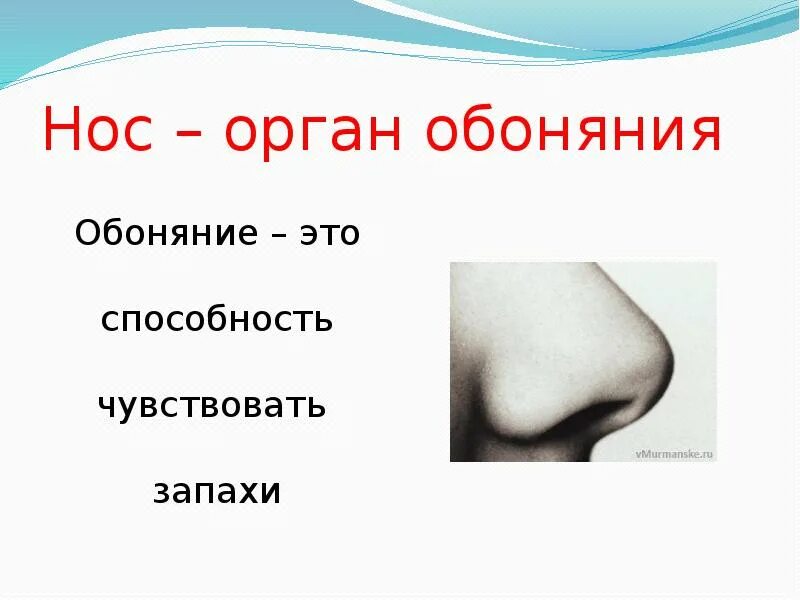 Нос – орган обоняния

Обоняние – это способность чувствовать запахи

vMurmanske.ru